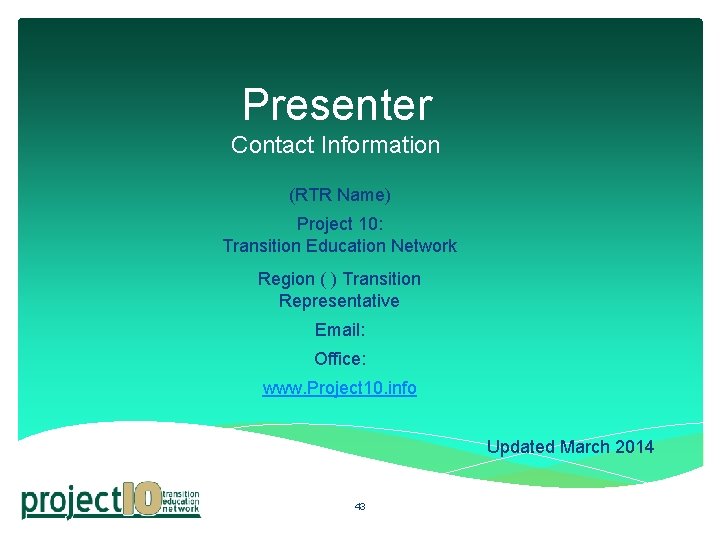 Presenter
Contact Information

(RTR Name)

Project 10:
Transition Education Network

Region ( ) Transition Representative

Email:

Office:

www.Project10.info

Updated March 2014

project10 transition education network

43